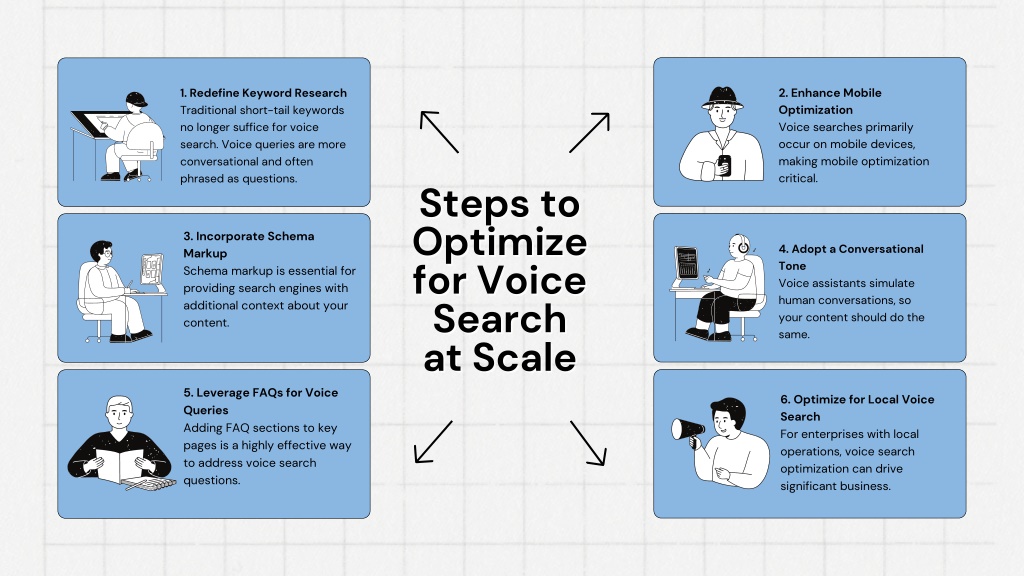 Steps to Optimize for Voice Search at Scale

1. Redefine Keyword Research
Traditional short-tail keywords no longer suffice for voice search. Voice queries are more conversational and often phrased as questions.

2. Enhance Mobile Optimization
Voice searches primarily occur on mobile devices, making mobile optimization critical.

3. Incorporate Schema Markup
Schema markup is essential for providing search engines with additional context about your content.

4. Adopt a Conversational Tone
Voice assistants simulate human conversations, so your content should do the same.

5. Leverage FAQs for Voice Queries
Adding FAQ sections to key pages is a highly effective way to address voice search questions.

6. Optimize for Local Voice Search
For enterprises with local operations, voice search optimization can drive significant business.